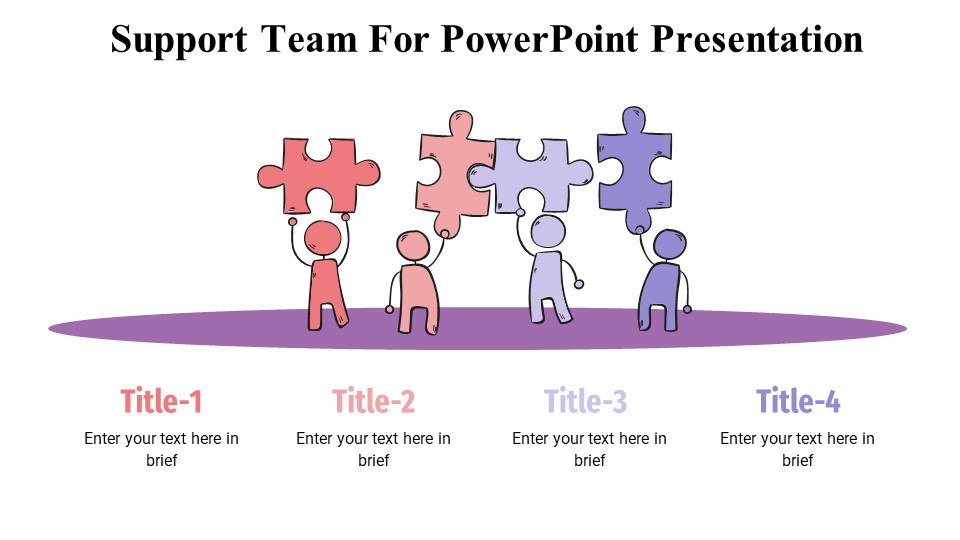 Support Team For PowerPoint Presentation

Title-1
Enter your text here in brief

Title-2
Enter your text here in brief

Title-3
Enter your text here in brief

Title-4
Enter your text here in brief